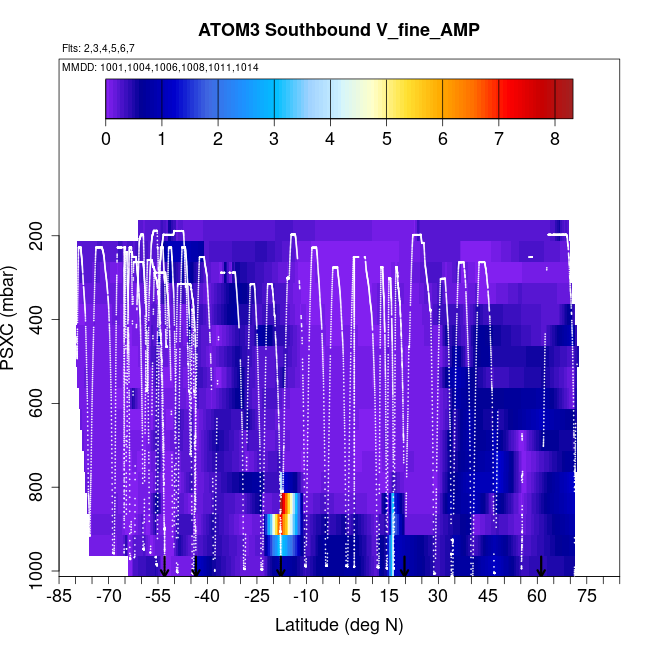 ATOM3 Southbound V_fine_AMP

Flts: 2,3,4,5,6,7

MMDD: 1001,1004,1006,1008,1011,1014

0 1 2 3 4 5 6 7 8

PSXC (mbar)

200
400
600
800
1000

-85 -70 -55 -40 -25 -10 5 15 30 45 60 75

Latitude (deg N)